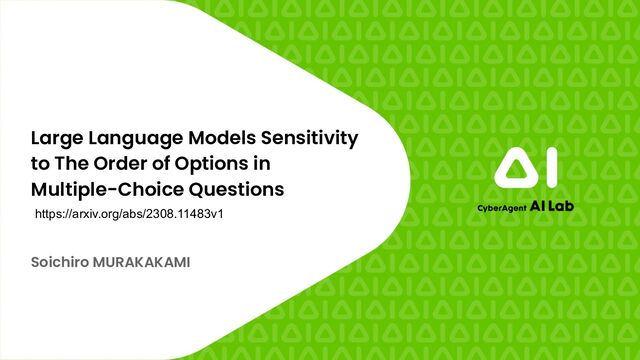 Large Language Models Sensitivity to The Order of Options in Multiple-Choice Questions

https://arxiv.org/abs/2308.11483v1

Soichiro MURAKAKAMI

AI

CyberAgent AI Lab